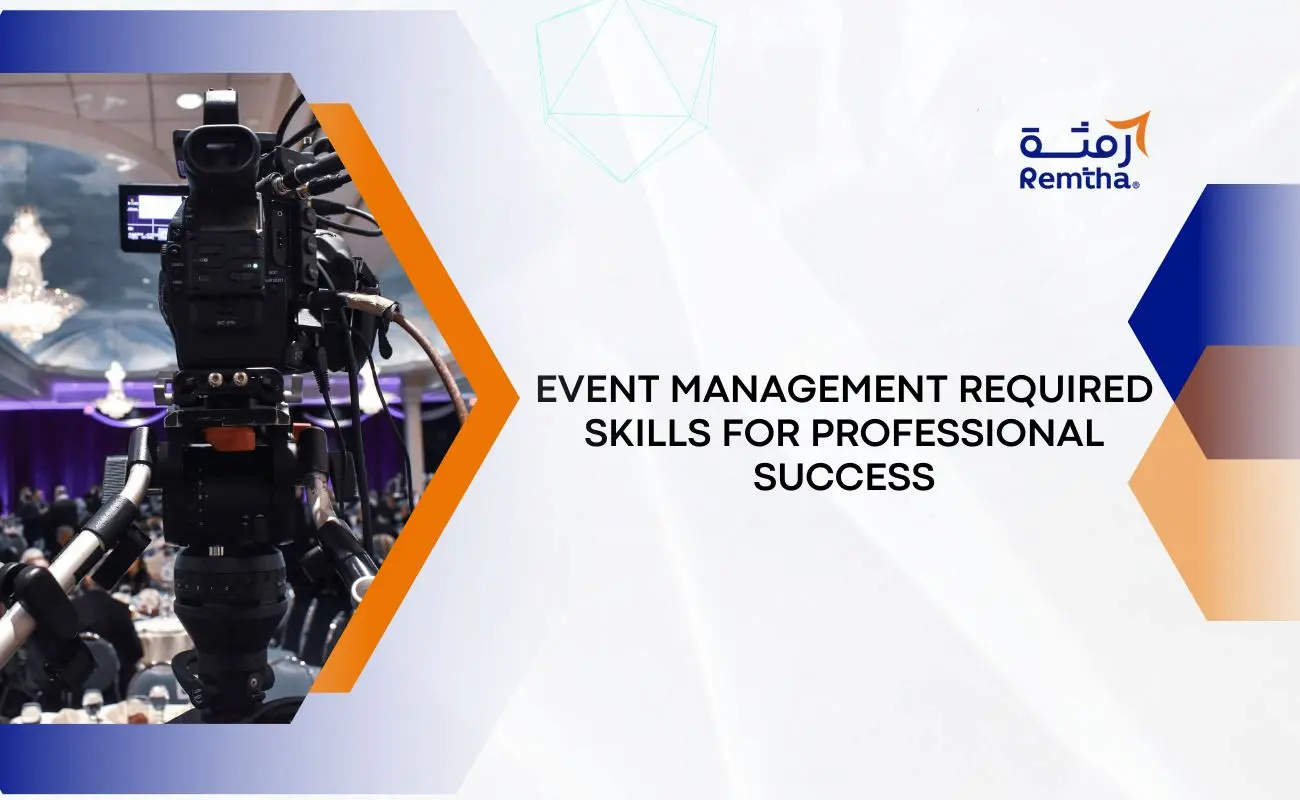 رمثة
Remtha®

EVENT MANAGEMENT REQUIRED SKILLS FOR PROFESSIONAL SUCCESS